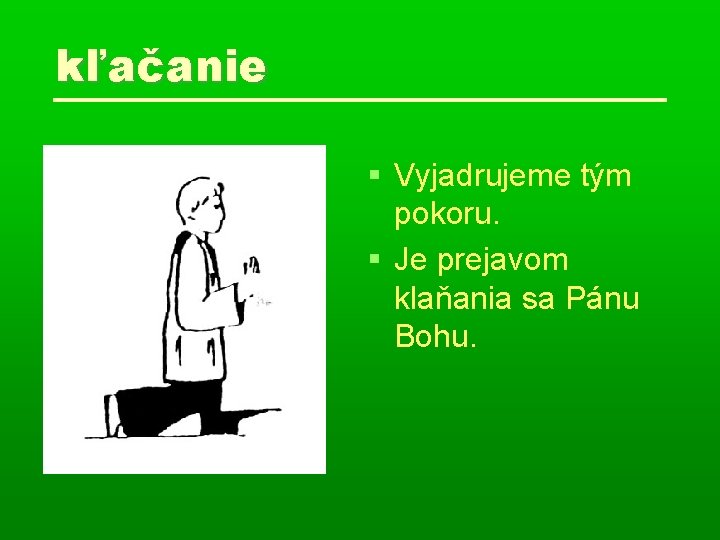 kľačanie

▪ Vyjadrujeme tým pokoru.
▪ Je prejavom klaňania sa Pánu Bohu.